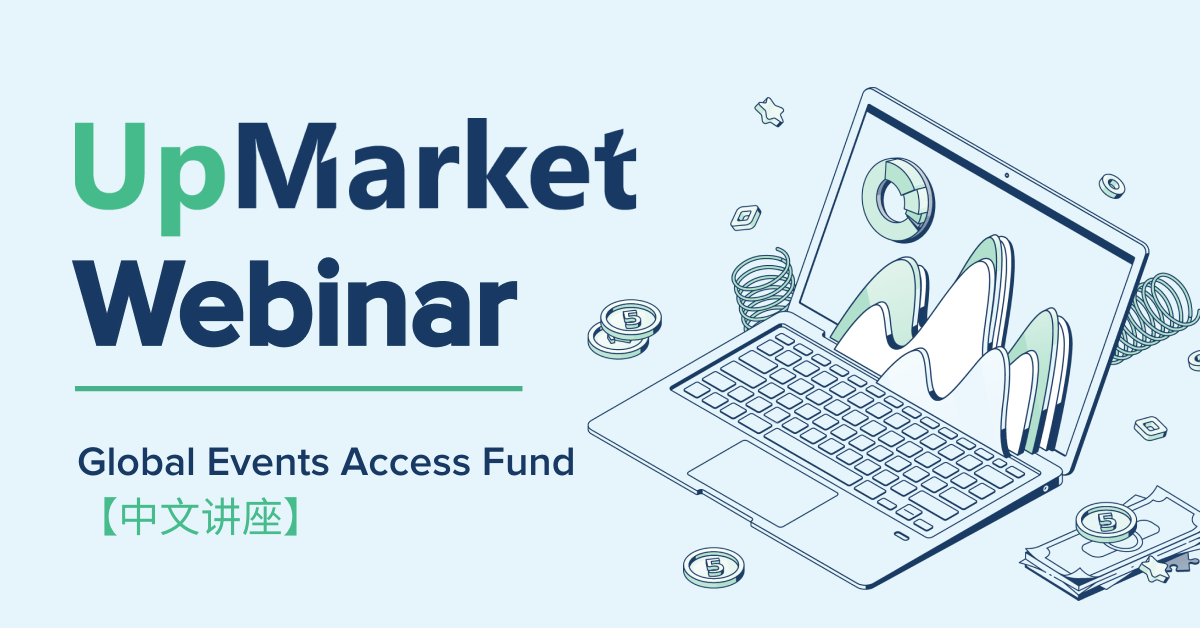 UpMarket Webinar

Global Events Access Fund
【中文讲座】